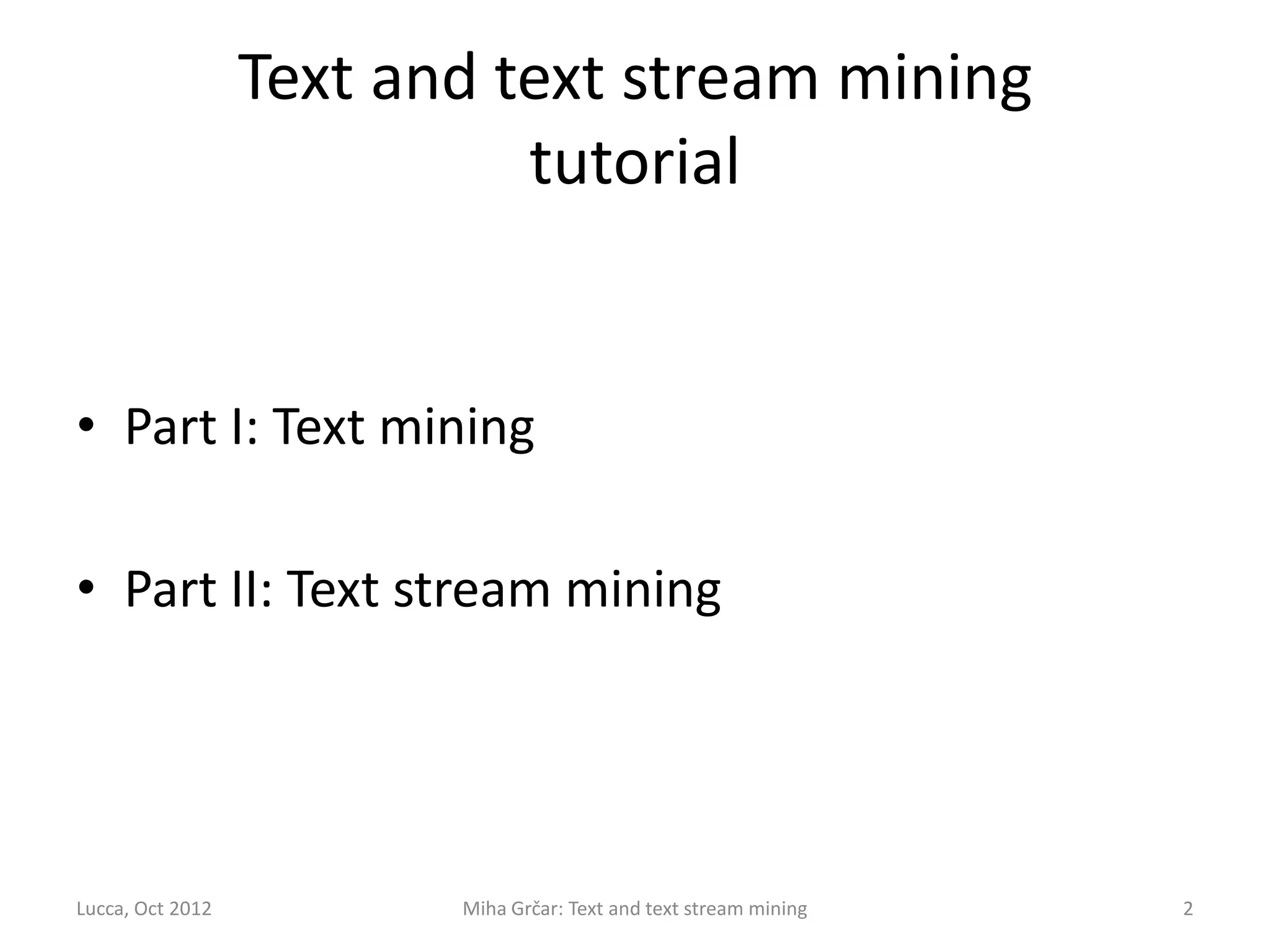 Text and text stream mining tutorial

• Part I: Text mining

• Part II: Text stream mining

Lucca, Oct 2012

Miha Grčar: Text and text stream mining

2